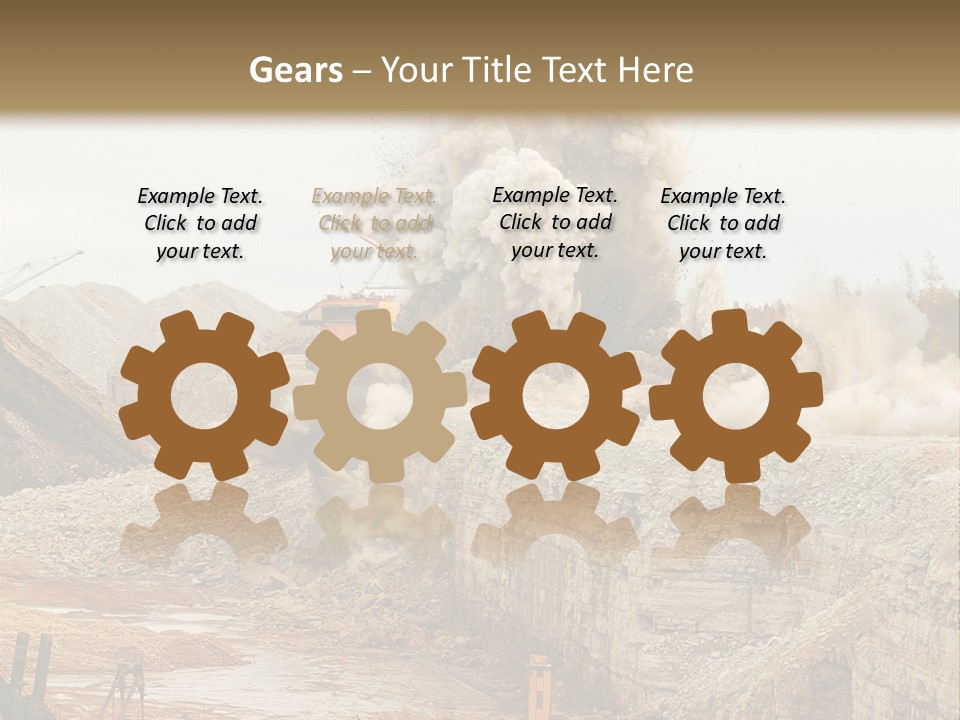 Gears – Your Title Text Here

Example Text. Click to add your text.

Example Text. Click to add your text.

Example Text. Click to add your text.

Example Text. Click to add your text.